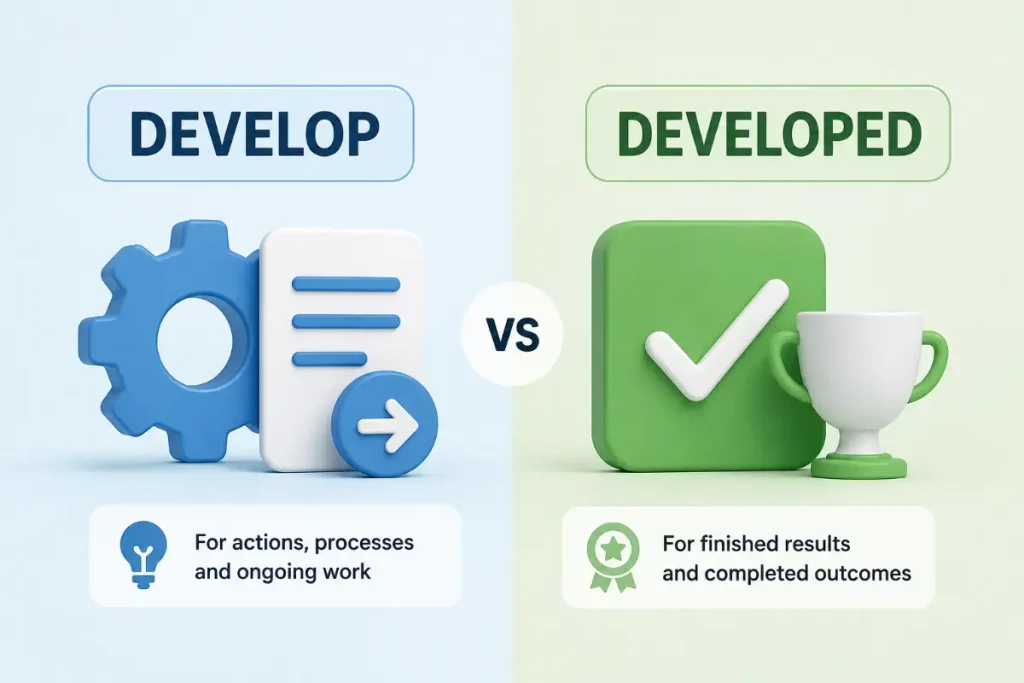 DEVELOP

VS

DEVELOPED

For actions, processes and ongoing work

For finished results and completed outcomes